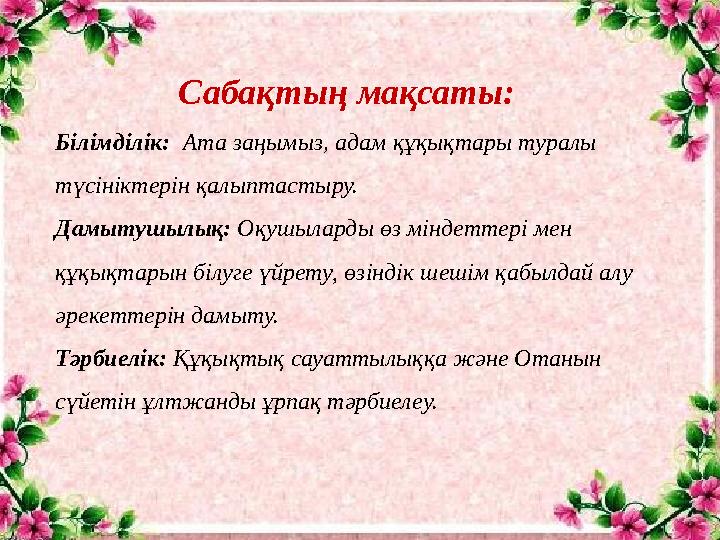 Сабақтың мақсаты:

Білімділік: Ата заңымыз, адам құқықтары туралы түсініктерін қалыптастыру.

Дамытушылық: Оқушыларды өз міндеттері мен құқықтарын білуге үйрету, өзіндік шешім қабылдай алу әрекеттерін дамыту.

Тәрбиелік: Құқықтық сауаттылыққа және Отанын сүйетін ұлтжанды ұрпақ тәрбиелеу.